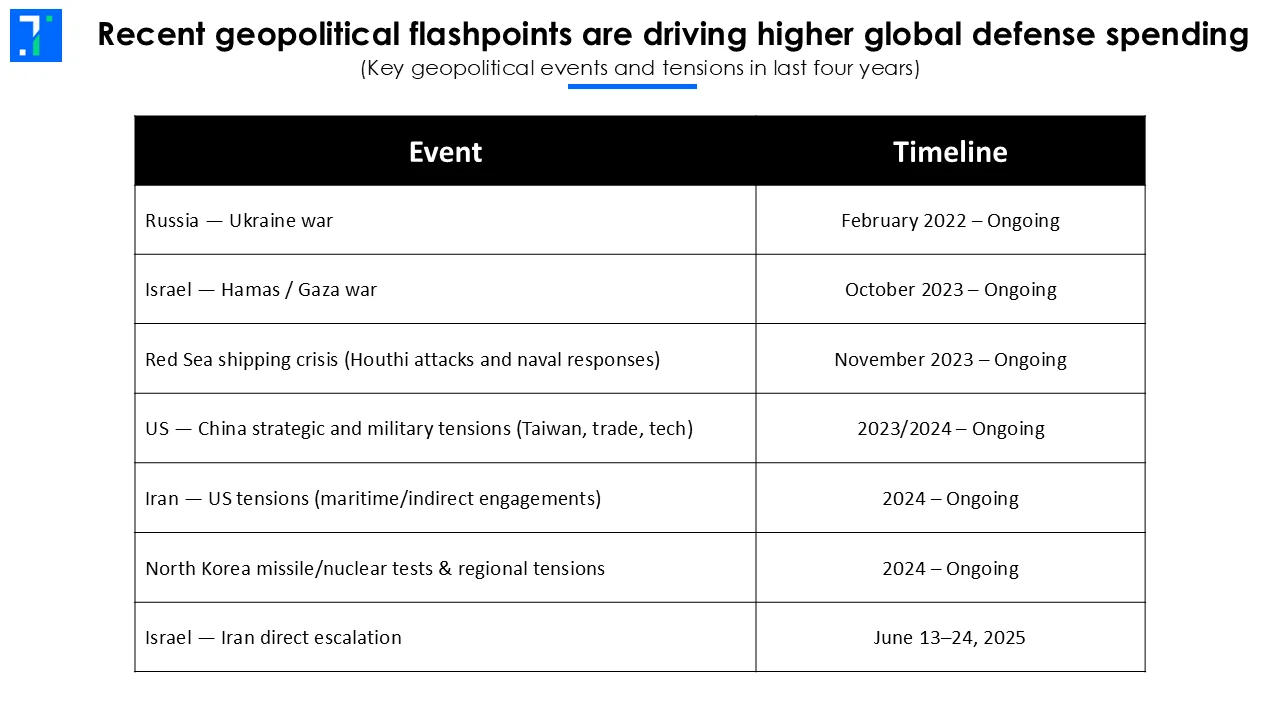 Recent geopolitical flashpoints are driving higher global defense spending
(Key geopolitical events and tensions in last four years)

| Event | Timeline |
|---|---|
| Russia — Ukraine war | February 2022 – Ongoing |
| Israel — Hamas / Gaza war | October 2023 – Ongoing |
| Red Sea shipping crisis (Houthi attacks and naval responses) | November 2023 – Ongoing |
| US — China strategic and military tensions (Taiwan, trade, tech) | 2023/2024 – Ongoing |
| Iran — US tensions (maritime/indirect engagements) | 2024 – Ongoing |
| North Korea missile/nuclear tests & regional tensions | 2024 – Ongoing |
| Israel — Iran direct escalation | June 13–24, 2025 |